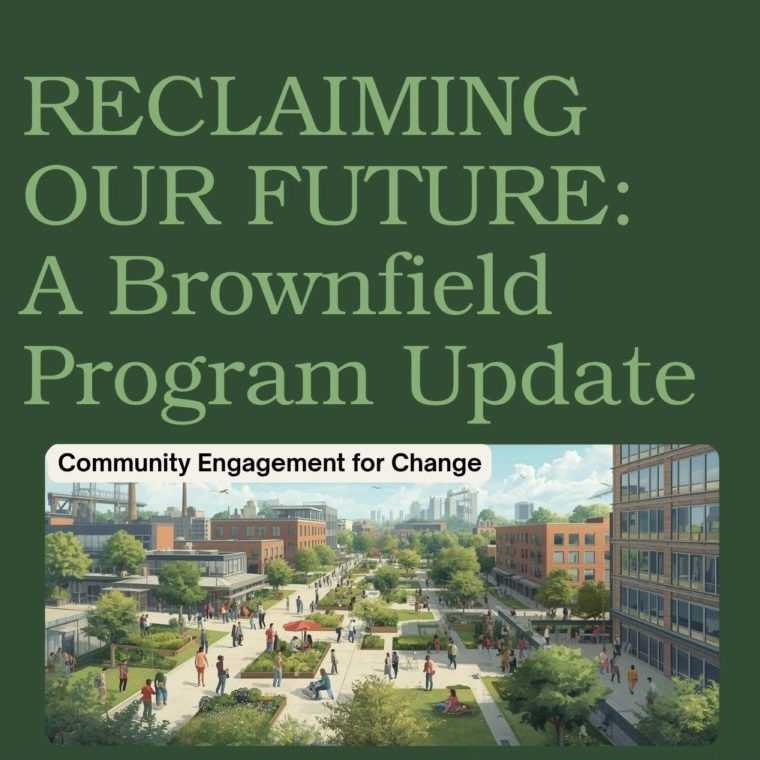 RECLAIMING OUR FUTURE: A Brownfield Program Update

Community Engagement for Change